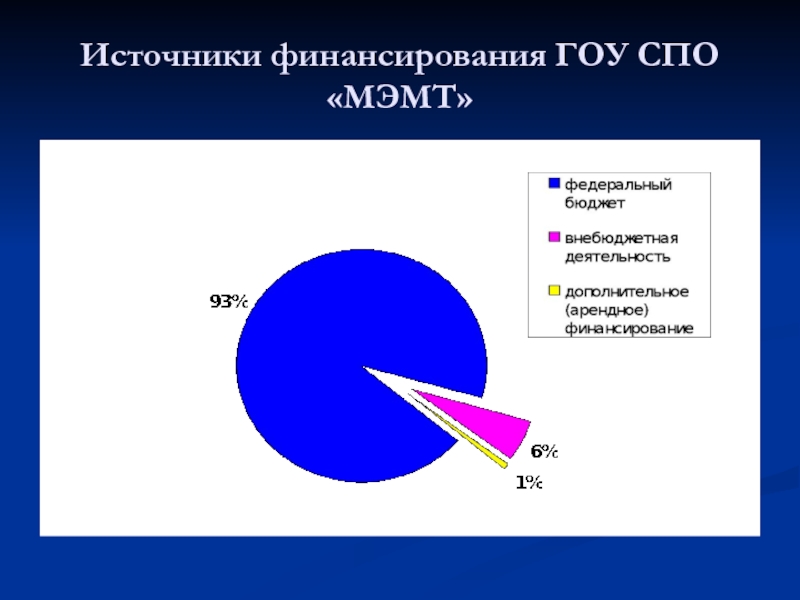 Источники финансирования ГОУ СПО «МЭМТ»

федеральный бюджет
внебюджетная деятельность
дополнительное (арендное) финансирование

93%
6%
1%